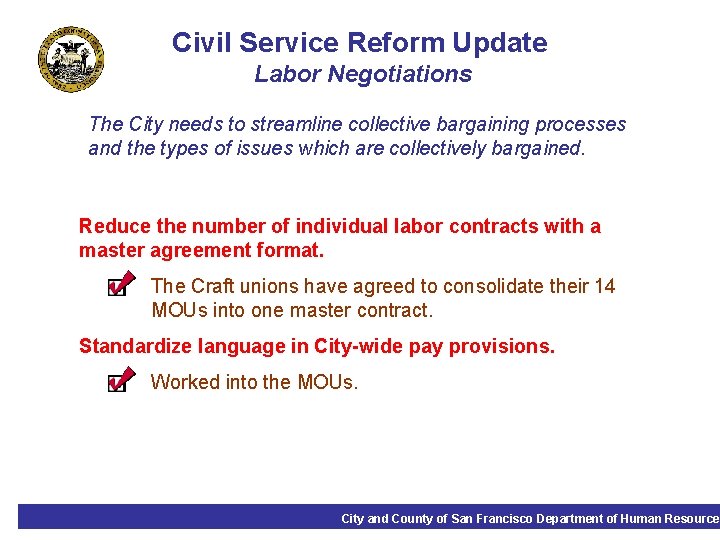 Civil Service Reform Update
Labor Negotiations

The City needs to streamline collective bargaining processes and the types of issues which are collectively bargained.

Reduce the number of individual labor contracts with a master agreement format.

The Craft unions have agreed to consolidate their 14 MOUs into one master contract.

Standardize language in City-wide pay provisions.

Worked into the MOUs.

City and County of San Francisco Department of Human Resource